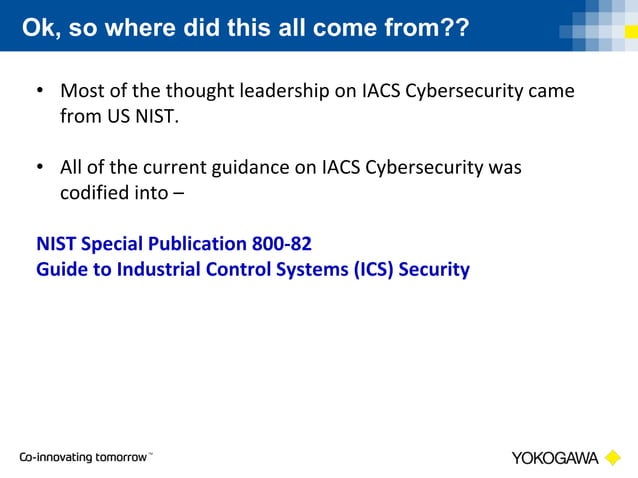 Ok, so where did this all come from??

• Most of the thought leadership on IACS Cybersecurity came from US NIST.

• All of the current guidance on IACS Cybersecurity was codified into –

NIST Special Publication 800-82
Guide to Industrial Control Systems (ICS) Security

Co-innovating tomorrow™

YOKOGAWA